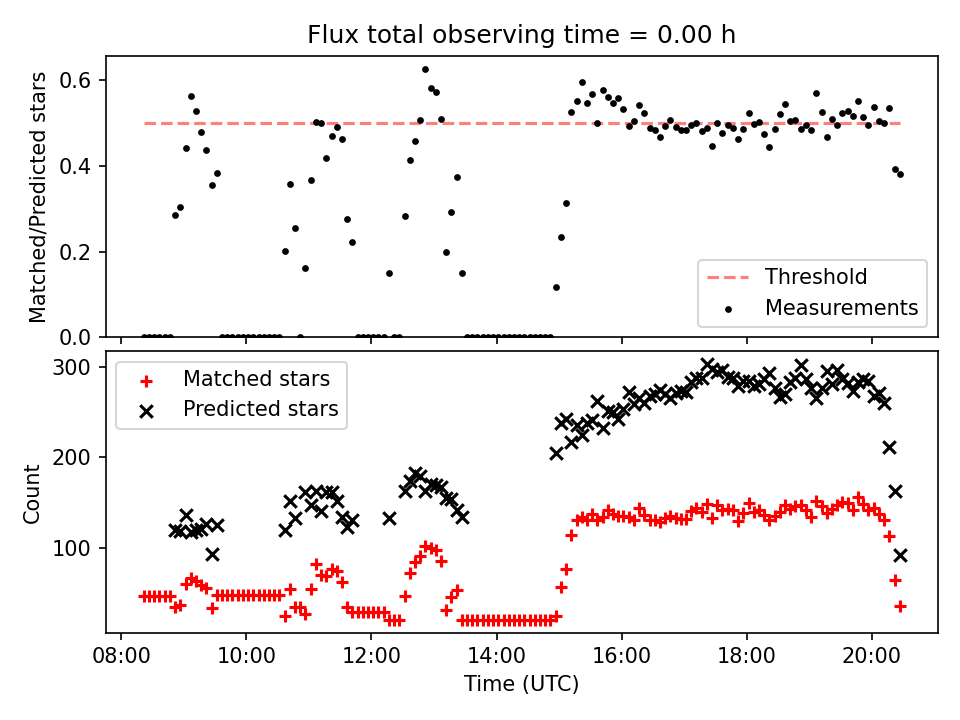 Flux total observing time = 0.00 h

Matched/Predicted stars

0.6
0.4
0.2
0.0

Threshold
Measurements

Matched stars
Predicted stars

Count

300
200
100

08:00
10:00
12:00
14:00
16:00
18:00
20:00

Time (UTC)